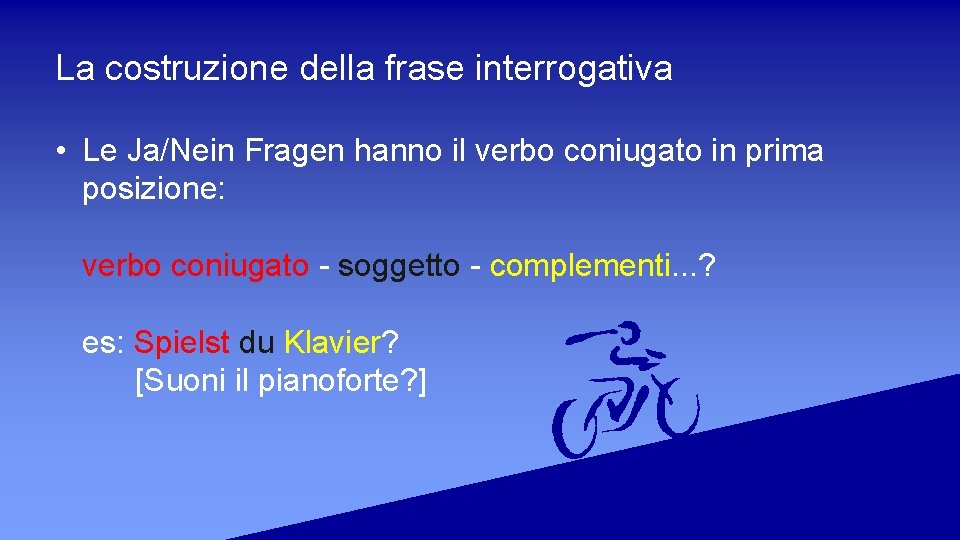 La costruzione della frase interrogativa

• Le Ja/Nein Fragen hanno il verbo coniugato in prima posizione:

verbo coniugato - soggetto - complementi...?

es: Spielst du Klavier?
[Suoni il pianoforte?]